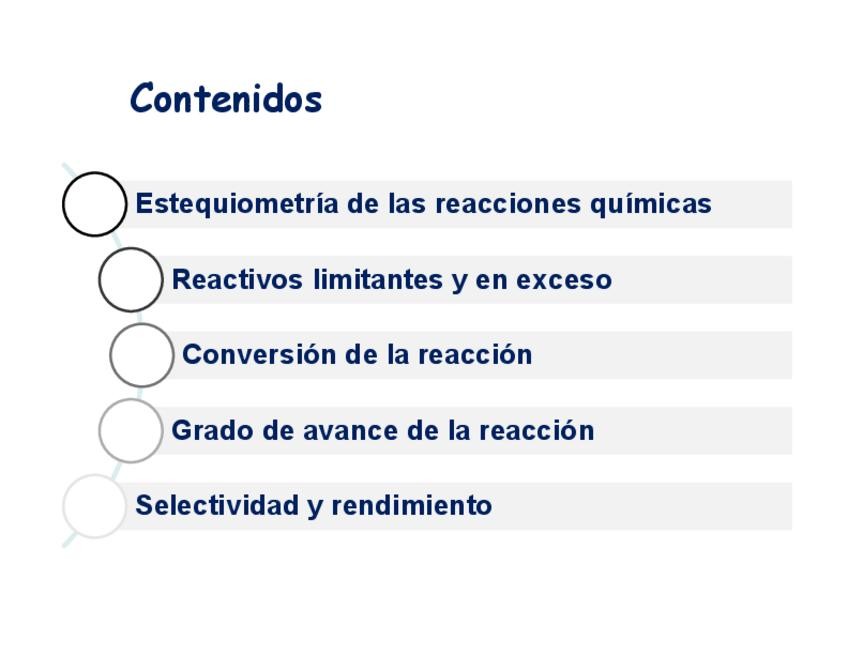 Contenidos

Estequiometría de las reacciones químicas

Reactivos limitantes y en exceso

Conversión de la reacción

Grado de avance de la reacción

Selectividad y rendimiento